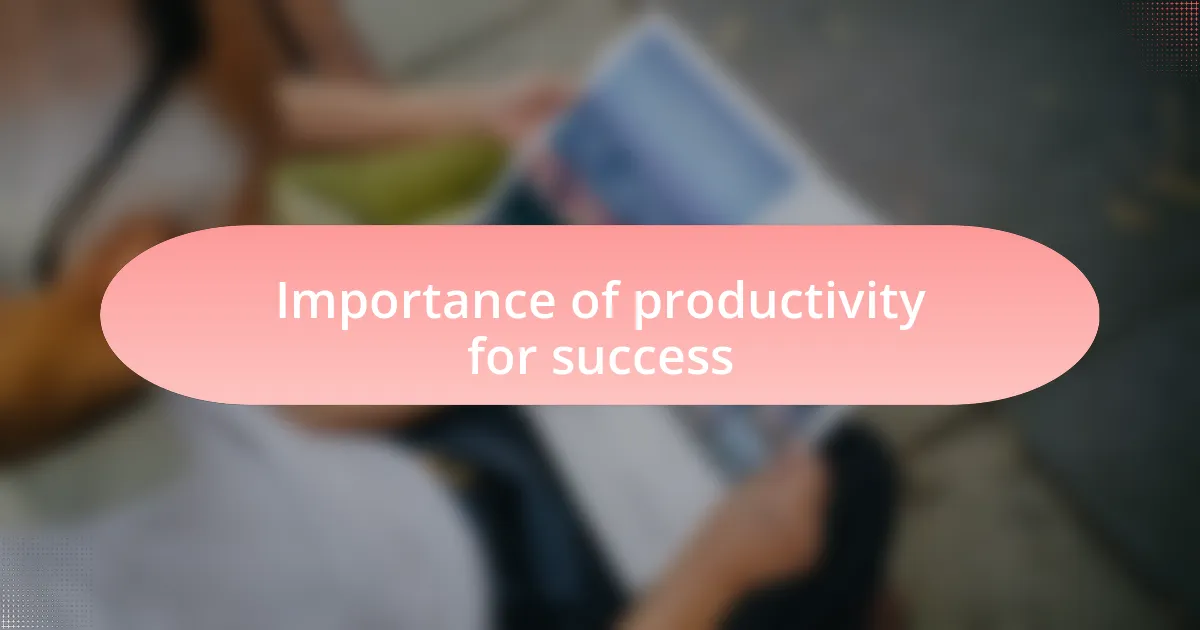 Importance of productivity for success